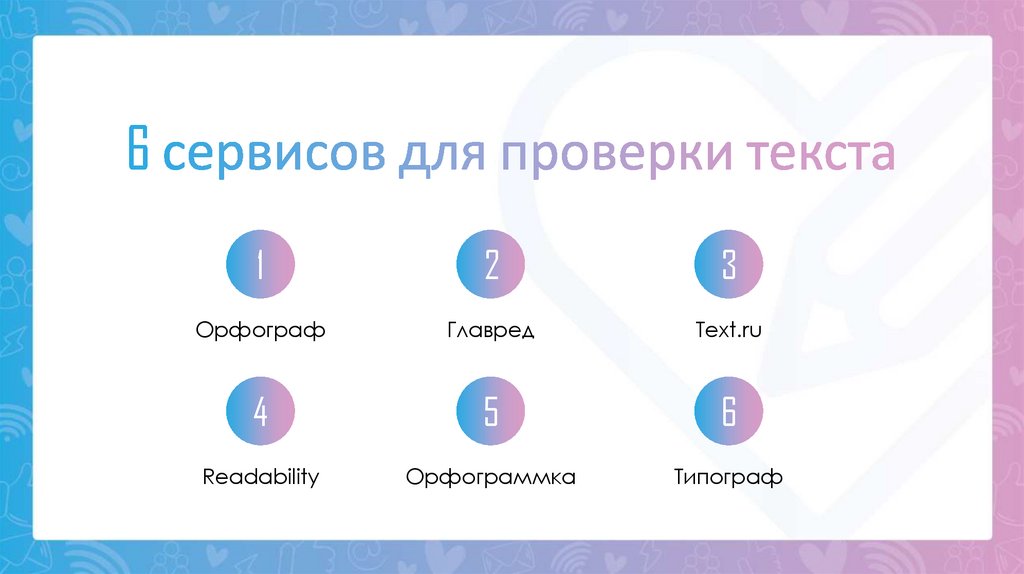 6 сервисов для проверки текста

1
Орфограф

2
Главред

3
Text.ru

4
Readability

5
Орфограммка

6
Типограф